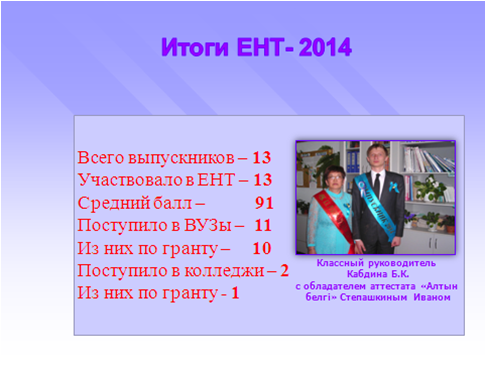 Итоги ЕНТ- 2014

Всего выпускников – 13
Участвовало в ЕНТ – 13
Средний балл – 91
Поступило в ВУЗы – 11
Из них по гранту – 10
Поступило в колледжи – 2
Из них по гранту - 1

ВЫПУСКНИК

Классный руководитель Кабдина Б.К. с обладателем аттестата «Алтын белгі» Степашкиным Иваном